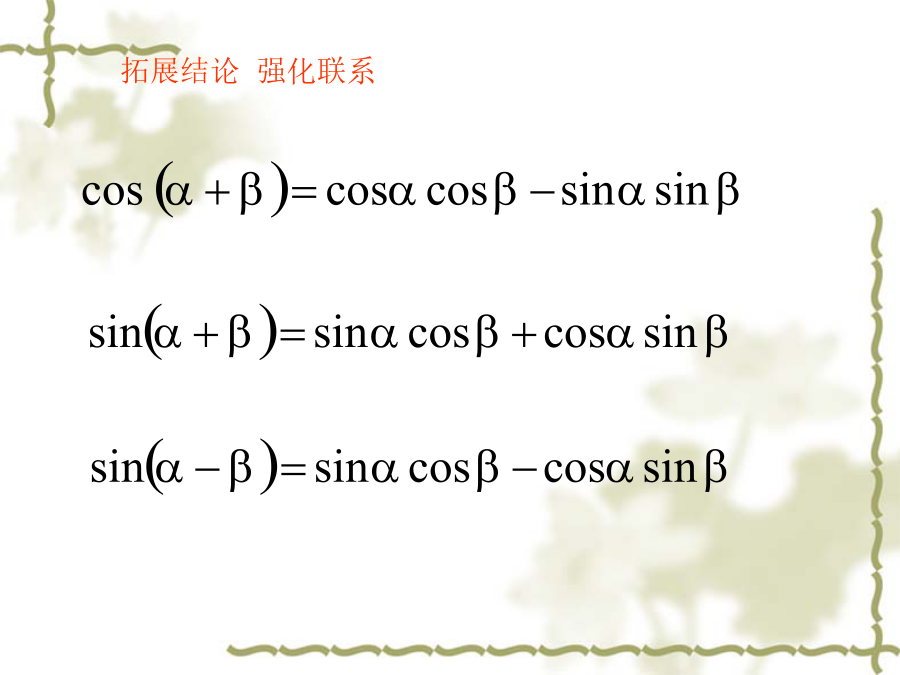 拓展结论 强化联系

$\cos(\alpha+\beta)=\cos\alpha\cos\beta-\sin\alpha\sin\beta$

$\sin(\alpha+\beta)=\sin\alpha\cos\beta+\cos\alpha\sin\beta$

$\sin(\alpha-\beta)=\sin\alpha\cos\beta-\cos\alpha\sin\beta$